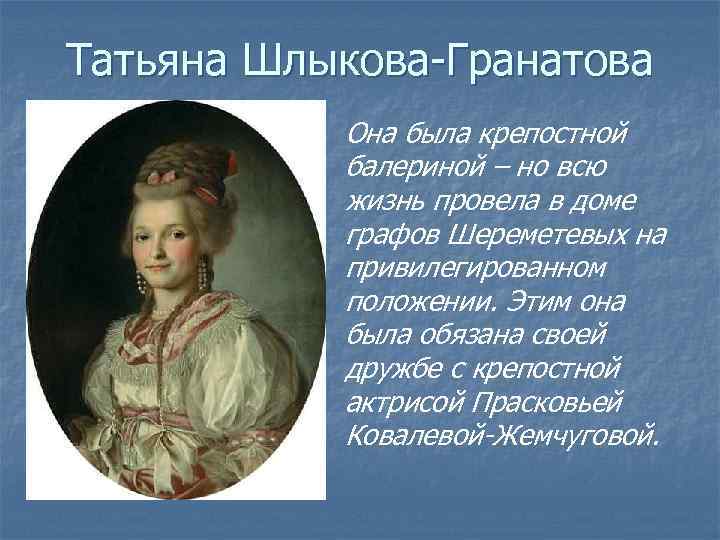 Татьяна Шлыкова-Гранатова

Она была крепостной балериной – но всю жизнь провела в доме графов Шереметевых на привилегированном положении. Этим она была обязана своей дружбе с крепостной актрисой Прасковьей Ковалевой-Жемчуговой.